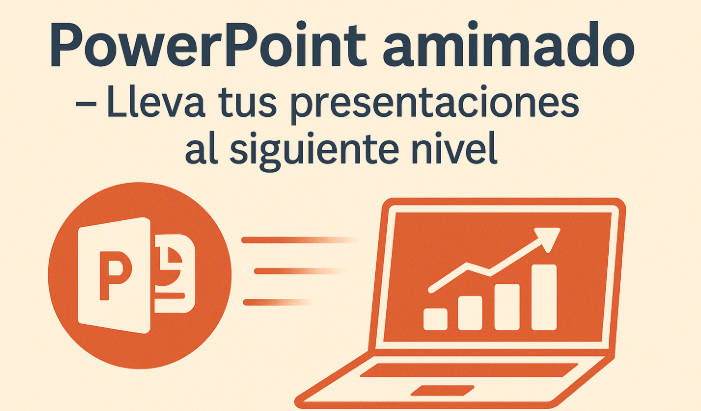 PowerPoint amimado

– Lleva tus presentaciones al siguiente nivel

P